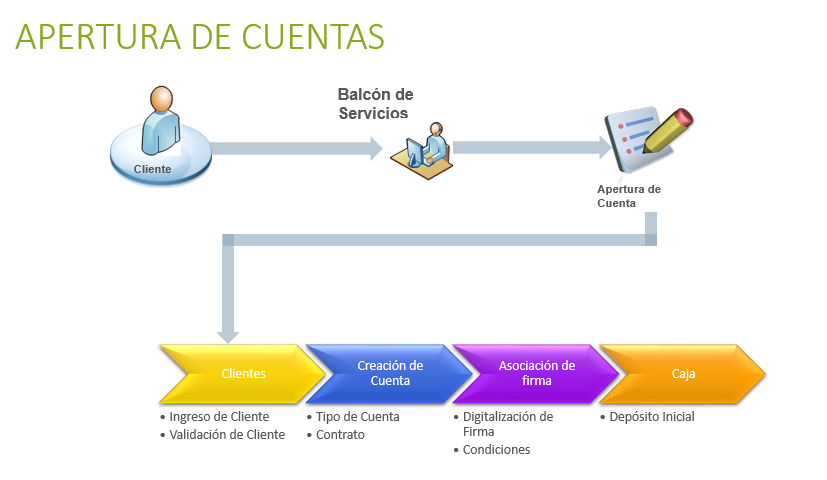 APERTURA DE CUENTAS

Cliente

Balcón de Servicios

Apertura de Cuenta

Clientes
• Ingreso de Cliente
• Validación de Cliente

Creación de Cuenta
• Tipo de Cuenta
• Contrato

Asociación de firma
• Digitalización de Firma
• Condiciones

Caja
• Depósito Inicial